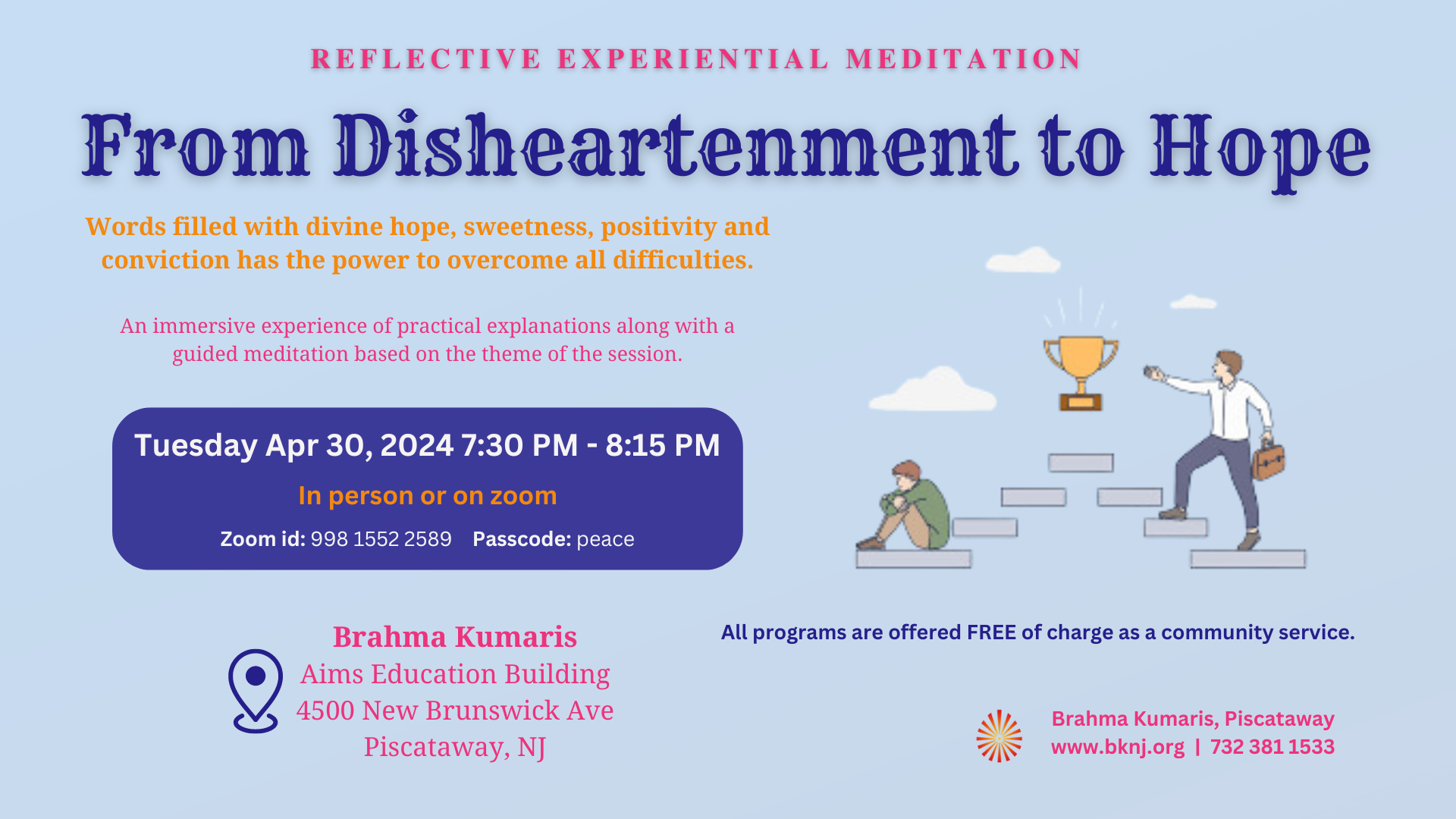 REFLECTIVE EXPERIENTIAL MEDITATION

From Disheartenment to Hope

Words filled with divine hope, sweetness, positivity and conviction has the power to overcome all difficulties.

An immersive experience of practical explanations along with a guided meditation based on the theme of the session.

Tuesday Apr 30, 2024 7:30 PM - 8:15 PM

In person or on zoom

Zoom id: 998 1552 2589 Passcode: peace

Brahma Kumaris
Aims Education Building
4500 New Brunswick Ave
Piscataway, NJ

All programs are offered FREE of charge as a community service.

Brahma Kumaris, Piscataway
www.bknj.org | 732 381 1533